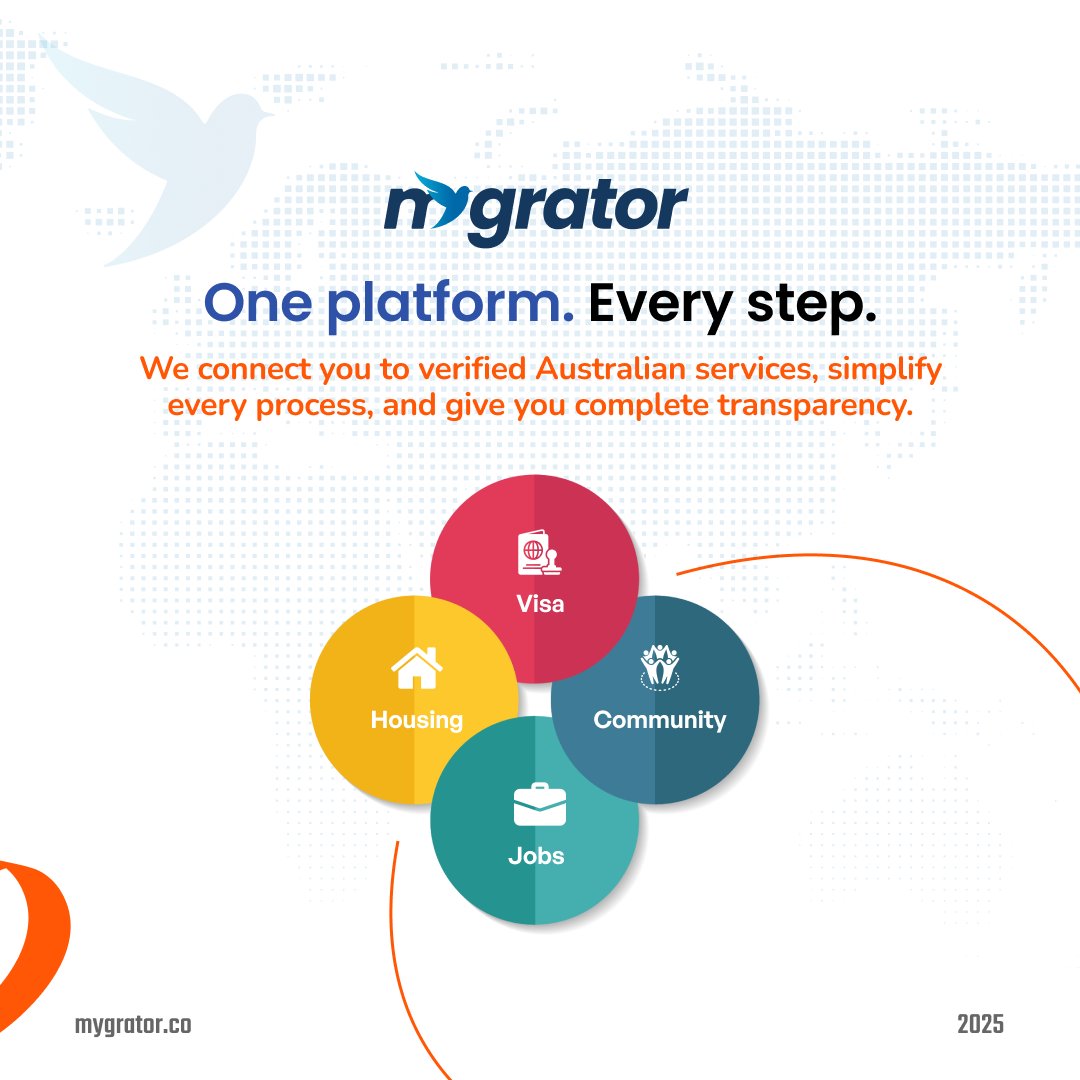 mygrator

One platform. Every step.

We connect you to verified Australian services, simplify every process, and give you complete transparency.

Visa

Housing

Community

Jobs

mygrator.co

2025